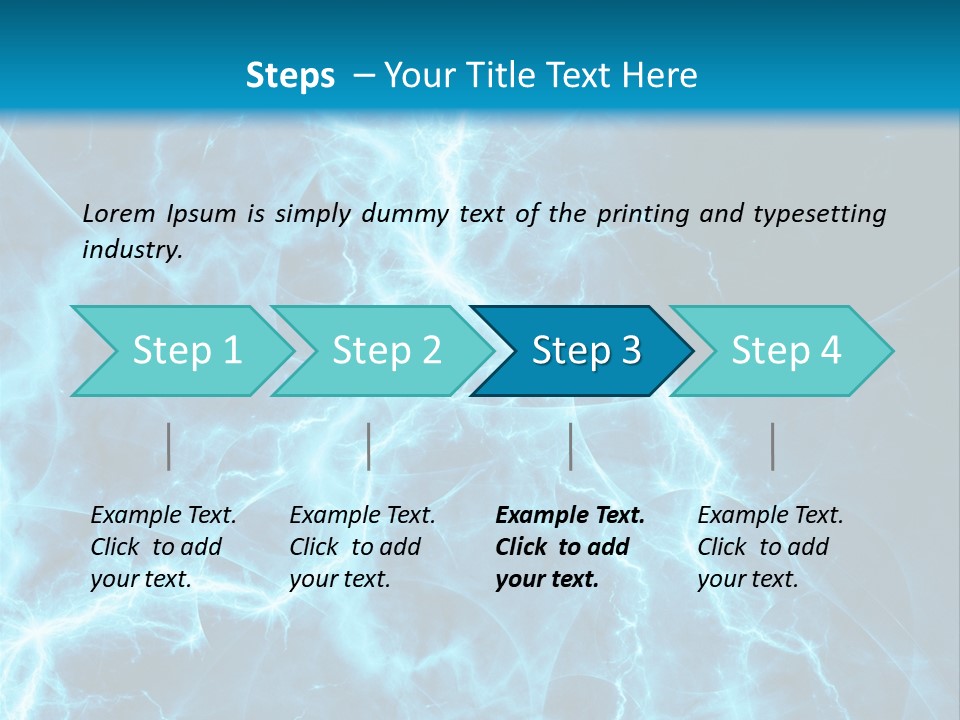 Steps – Your Title Text Here

Lorem Ipsum is simply dummy text of the printing and typesetting industry.

Step 1

Step 2

Step 3

Step 4

Example Text. Click to add your text.

Example Text. Click to add your text.

Example Text. Click to add your text.

Example Text. Click to add your text.